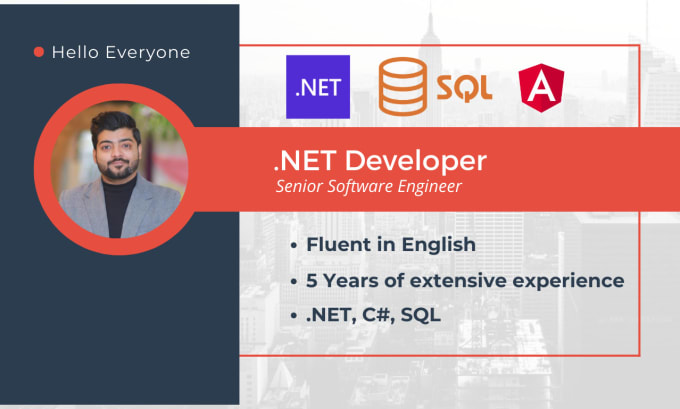 Hello Everyone

.NET

SQL

A

.NET Developer
Senior Software Engineer

• Fluent in English
• 5 Years of extensive experience
• .NET, C#, SQL